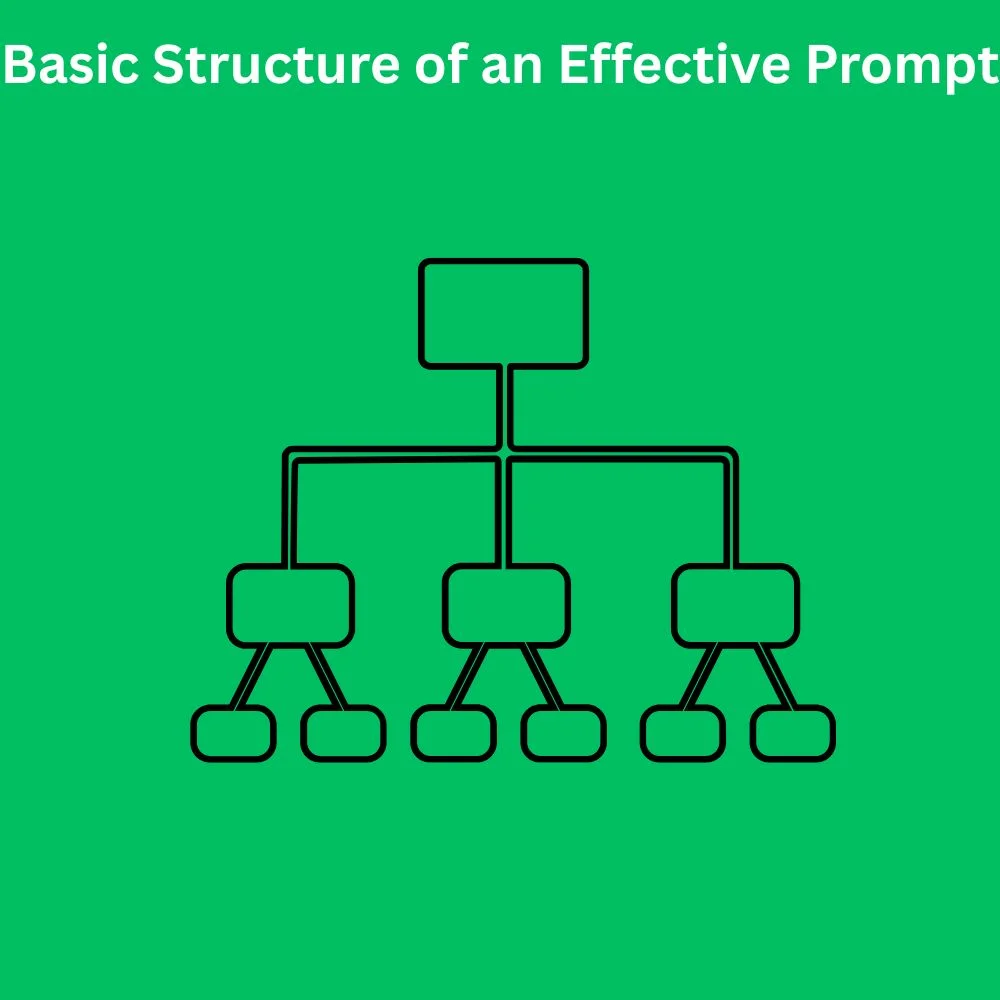 Basic Structure of an Effective Prompt